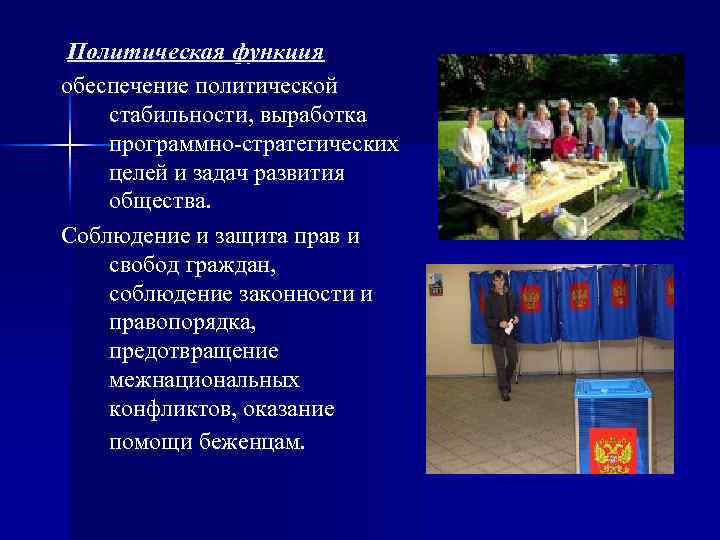 Политическая функция

обеспечение политической стабильности, выработка программно-стратегических целей и задач развития общества.

Соблюдение и защита прав и свобод граждан, соблюдение законности и правопорядка, предотвращение межнациональных конфликтов, оказание помощи беженцам.